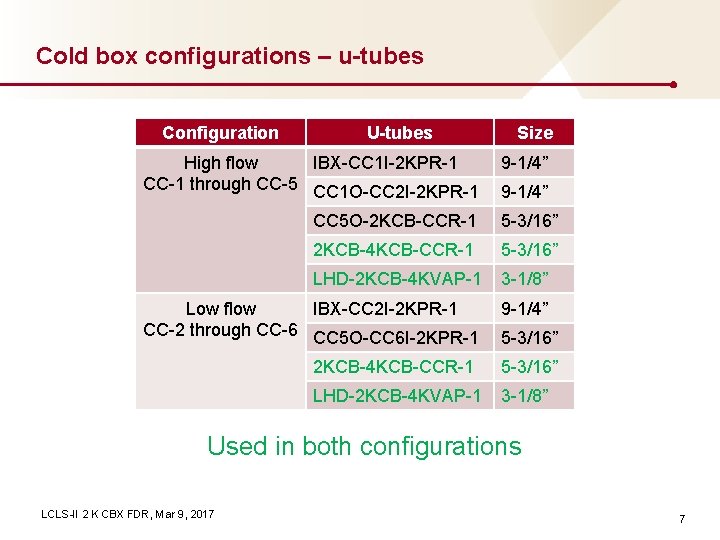 Cold box configurations – u-tubes

| Configuration | U-tubes | Size |
|---|---|---|
| High flow CC-1 through CC-5 | IBX-CC1I-2KPR-1 | 9-1/4” |
| | CC1O-CC2I-2KPR-1 | 9-1/4” |
| | CC5O-2KCB-CCR-1 | 5-3/16” |
| | 2KCB-4KCB-CCR-1 | 5-3/16” |
| | LHD-2KCB-4KVAP-1 | 3-1/8” |
| Low flow CC-2 through CC-6 | IBX-CC2I-2KPR-1 | 9-1/4” |
| | CC5O-CC6I-2KPR-1 | 5-3/16” |
| | 2KCB-4KCB-CCR-1 | 5-3/16” |
| | LHD-2KCB-4KVAP-1 | 3-1/8” |

Used in both configurations

LCLS-II 2 K CBX FDR, Mar 9, 2017

7